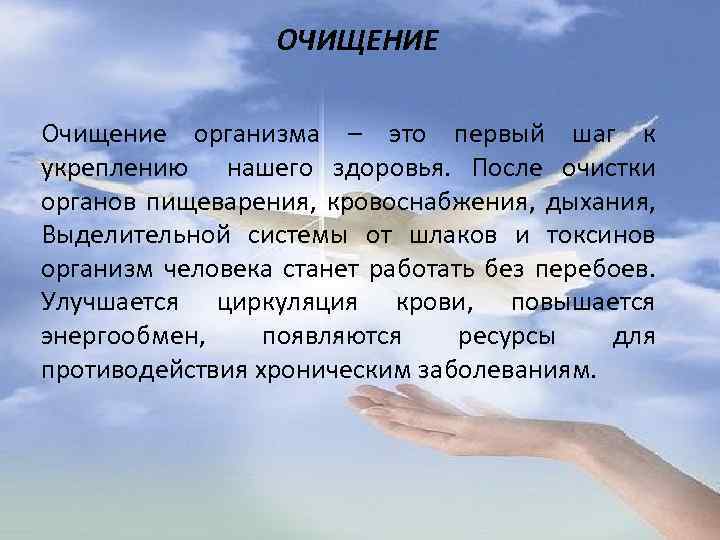 ОЧИЩЕНИЕ

Очищение организма – это первый шаг к укреплению нашего здоровья. После очистки органов пищеварения, кровоснабжения, дыхания, Выделительной системы от шлаков и токсинов организм человека станет работать без перебоев. Улучшается циркуляция крови, повышается энергообмен, появляются ресурсы для противодействия хроническим заболеваниям.